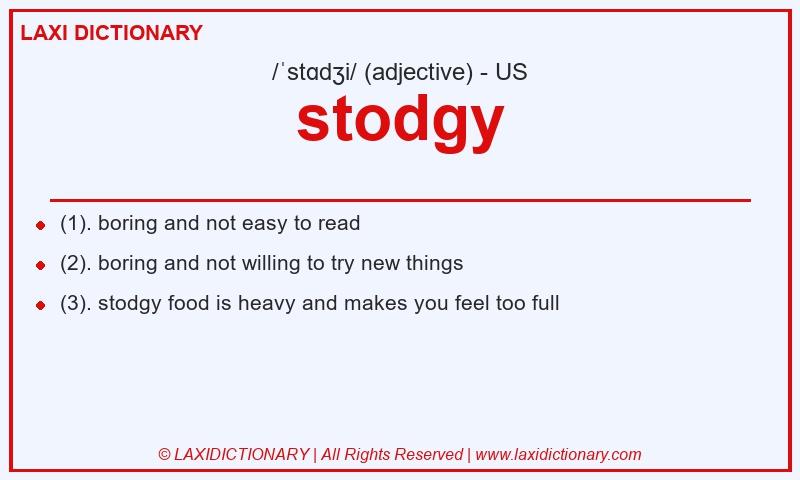 LAXI DICTIONARY

/ˈstɑdʒi/ (adjective) - US

stodgy

- (1). boring and not easy to read
- (2). boring and not willing to try new things
- (3). stodgy food is heavy and makes you feel too full

© LAXIDICTIONARY | All Rights Reserved | www.laxidictionary.com